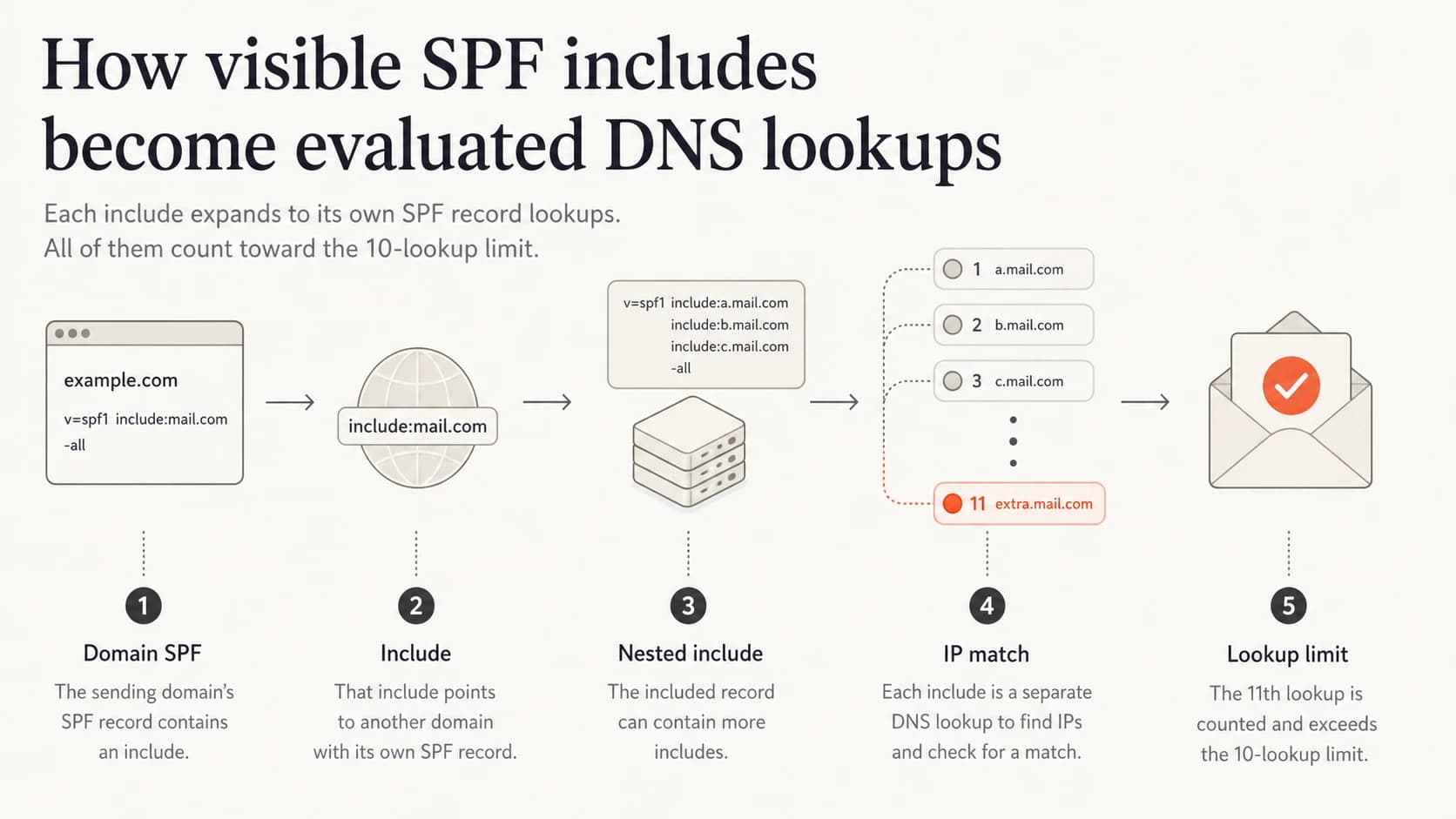 How visible SPF includes become evaluated DNS lookups

Each include expands to its own SPF record lookups.
All of them count toward the 10-lookup limit.

example.com

v=spf1 include:mail.com -all

include:mail.com

v=spf1 include:a.mail.com
include:b.mail.com
include:c.mail.com
-all

1 a.mail.com

2 b.mail.com

3 c.mail.com

11 extra.mail.com

1

Domain SPF

The sending domain's SPF record contains an include.

2

Include

That include points to another domain with its own SPF record.

3

Nested include

The included record can contain more includes.

4

IP match

Each include is a separate DNS lookup to find IPs and check for a match.

5

Lookup limit

The 11th lookup is counted and exceeds the 10-lookup limit.